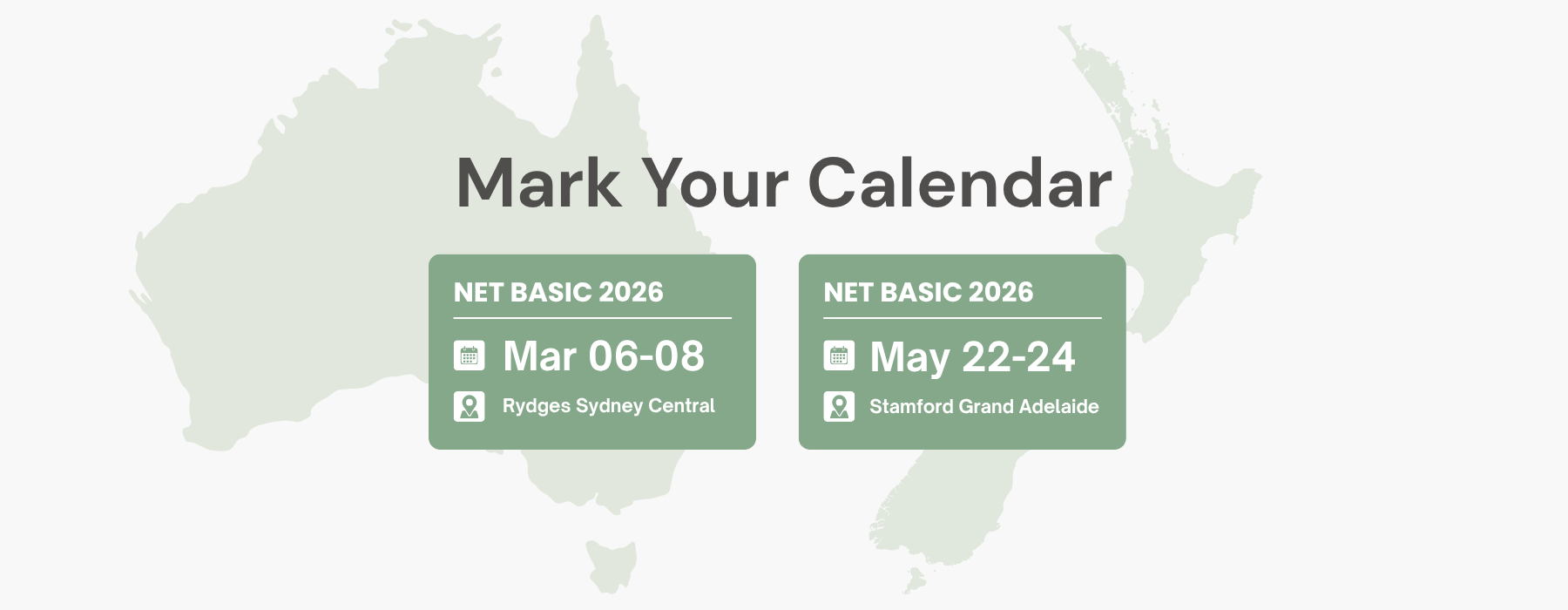 Mark Your Calendar

NET BASIC 2026

Mar 06-08

Rydges Sydney Central

NET BASIC 2026

May 22-24

Stamford Grand Adelaide